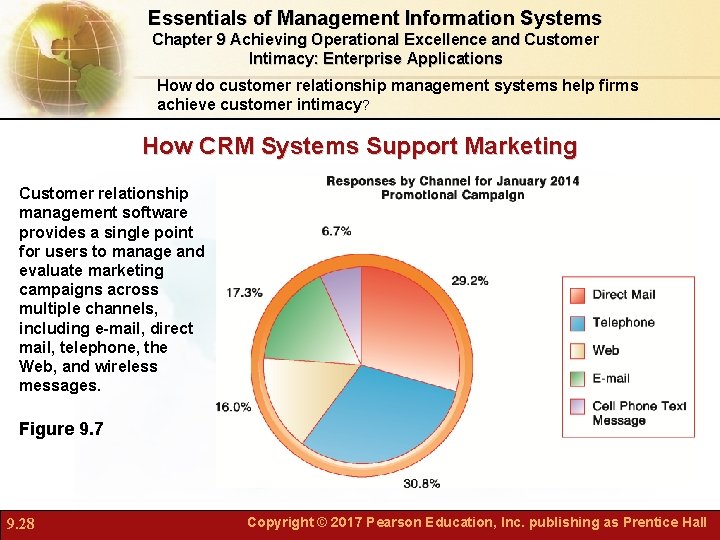 Essentials of Management Information Systems
Chapter 9 Achieving Operational Excellence and Customer Intimacy: Enterprise Applications

How do customer relationship management systems help firms achieve customer intimacy?

How CRM Systems Support Marketing

Customer relationship management software provides a single point for users to manage and evaluate marketing campaigns across multiple channels, including e-mail, direct mail, telephone, the Web, and wireless messages.

Figure 9.7

Responses by Channel for January 2014 Promotional Campaign

6.7%
29.2%
17.3%
16.0%
30.8%

Direct Mail
Telephone
Web
E-mail
Cell Phone Text Message

9.28

Copyright © 2017 Pearson Education, Inc. publishing as Prentice Hall